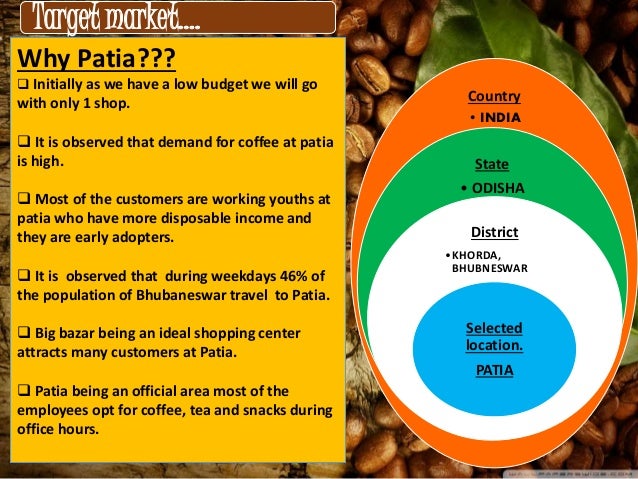 Target market….

Why Patia???

❑ Initially as we have a low budget we will go with only 1 shop.

❑ It is observed that demand for coffee at patia is high.

❑ Most of the customers are working youths at patia who have more disposable income and they are early adopters.

❑ It is observed that during weekdays 46% of the population of Bhubaneswar travel to Patia.

❑ Big bazar being an ideal shopping center attracts many customers at Patia.

❑ Patia being an official area most of the employees opt for coffee, tea and snacks during office hours.

Country
• INDIA

State
• ODISHA

District
• KHORDA, BHUBNESWAR

Selected location.
PATIA